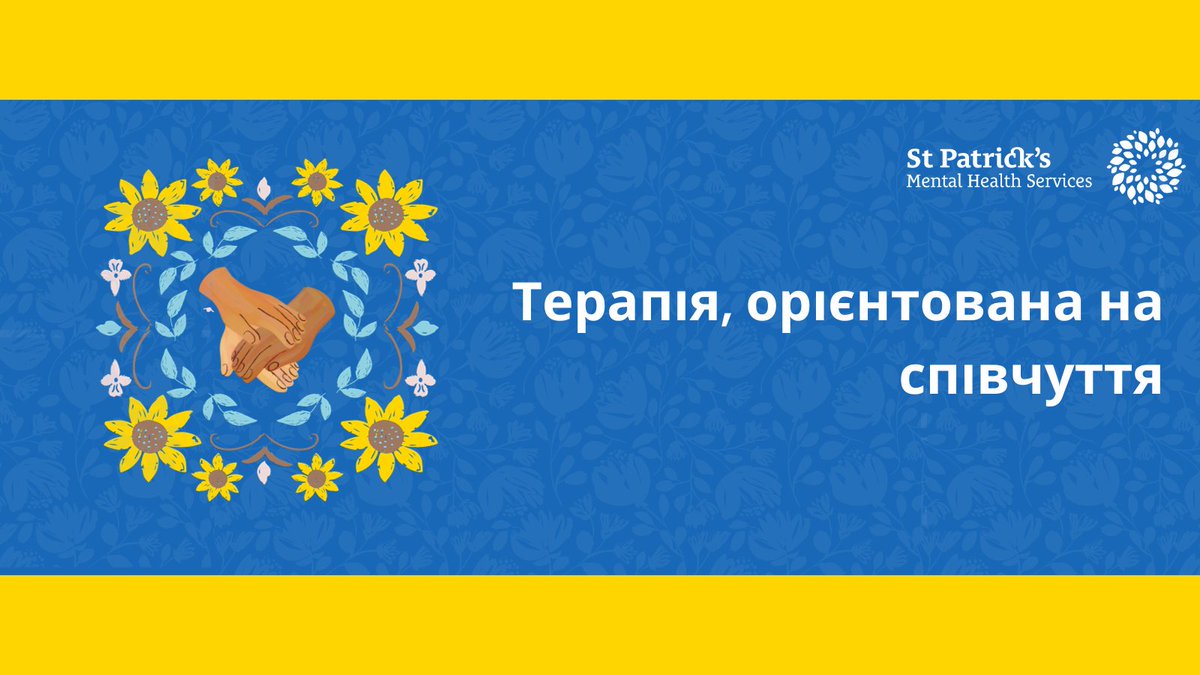 St Patrick's
Mental Health Services

Терапія, орієнтована на співчуття